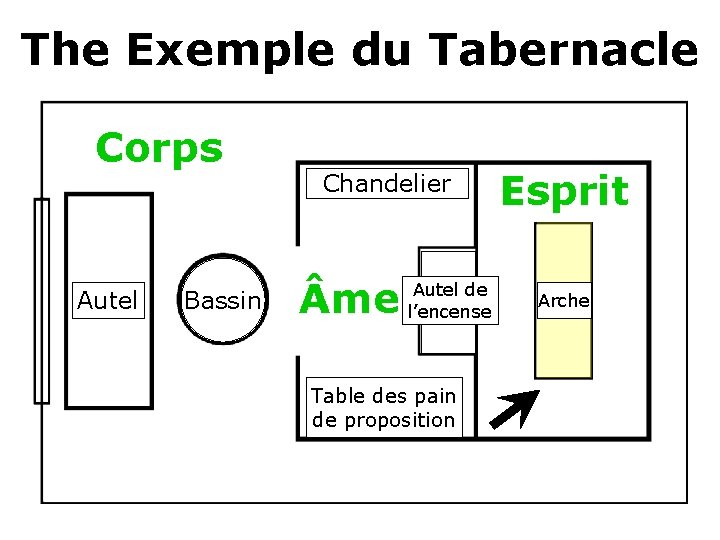 The Exemple du Tabernacle

Corps

Autel

Bassin

Chandelier

Âme

Autel de l'encense

Table des pain de proposition

Esprit

Arche